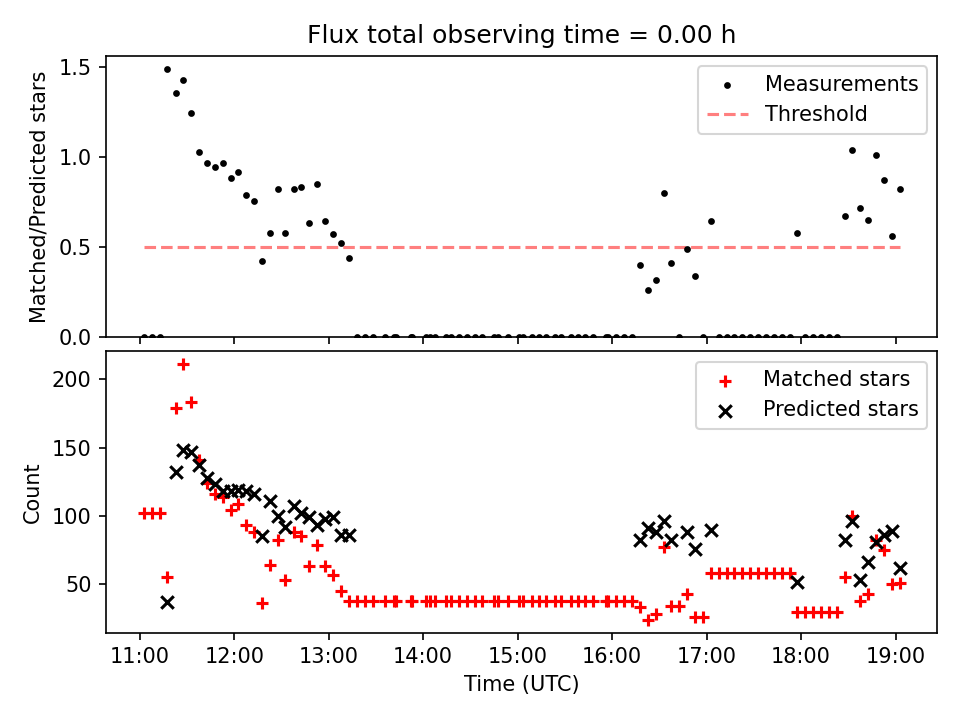 Flux total observing time = 0.00 h

Matched/Predicted stars

1.5
1.0
0.5
0.0

Measurements
Threshold

Count

200
150
100
50

Matched stars
Predicted stars

11:00
12:00
13:00
14:00
15:00
16:00
17:00
18:00
19:00

Time (UTC)